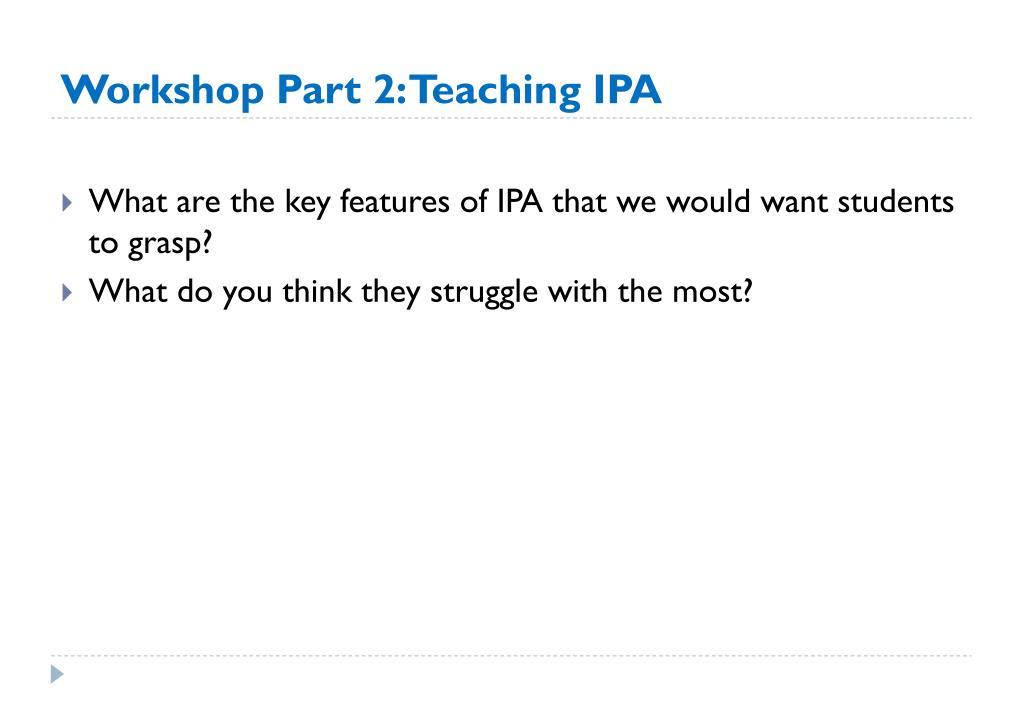 Workshop Part 2: Teaching IPA

What are the key features of IPA that we would want students to grasp?

What do you think they struggle with the most?